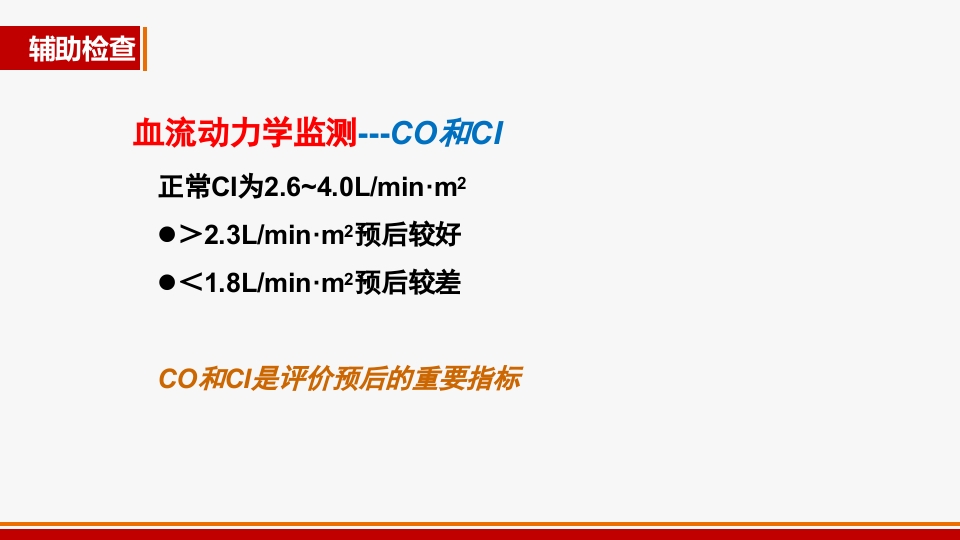 辅助检查

血流动力学监测---CO和CI

正常CI为2.6~4.0L/min·m$^2$

●＞2.3L/min·m$^2$预后较好

●＜1.8L/min·m$^2$预后较差

CO和CI是评价预后的重要指标